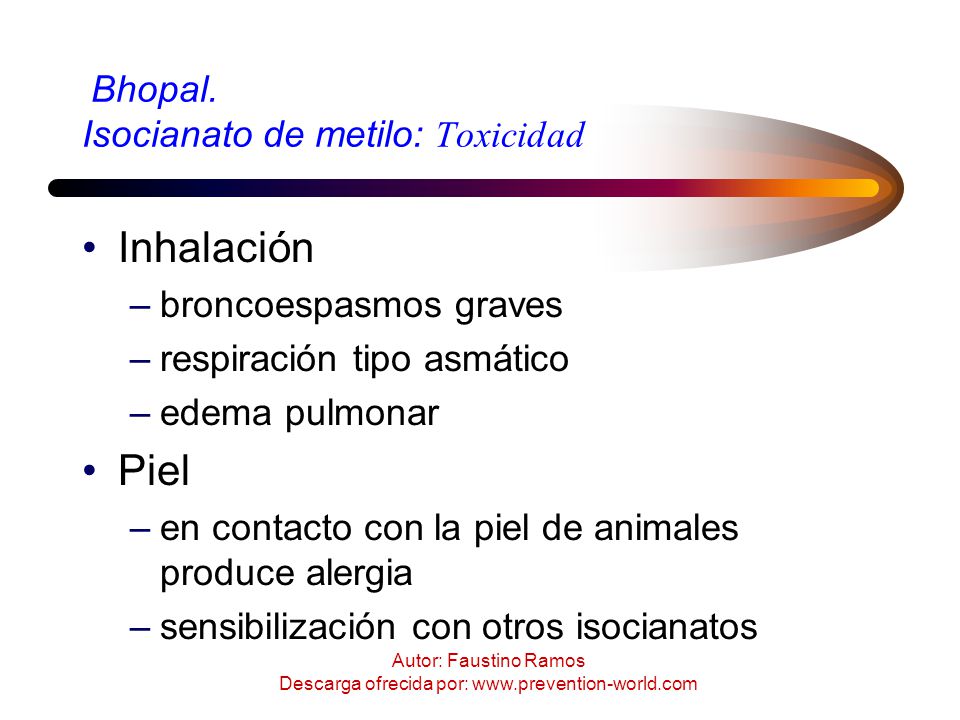 Bhopal.
Isocianato de metilo: Toxicidad

• Inhalación
– broncoespasmos graves
– respiración tipo asmático
– edema pulmonar

• Piel
– en contacto con la piel de animales produce alergia
– sensibilización con otros isocianatos

Autor: Faustino Ramos
Descarga ofrecida por: www.prevention-world.com